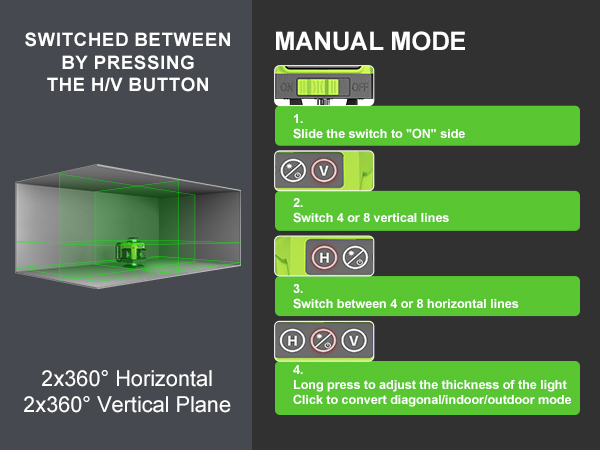 SWITCHED BETWEEN BY PRESSING THE H/V BUTTON

2x360° Horizontal
2x360° Vertical Plane

MANUAL MODE

ON OFF

1.
Slide the switch to "ON" side

V

2.
Switch 4 or 8 vertical lines

H

3.
Switch between 4 or 8 horizontal lines

H V

4.
Long press to adjust the thickness of the light
Click to convert diagonal/indoor/outdoor mode